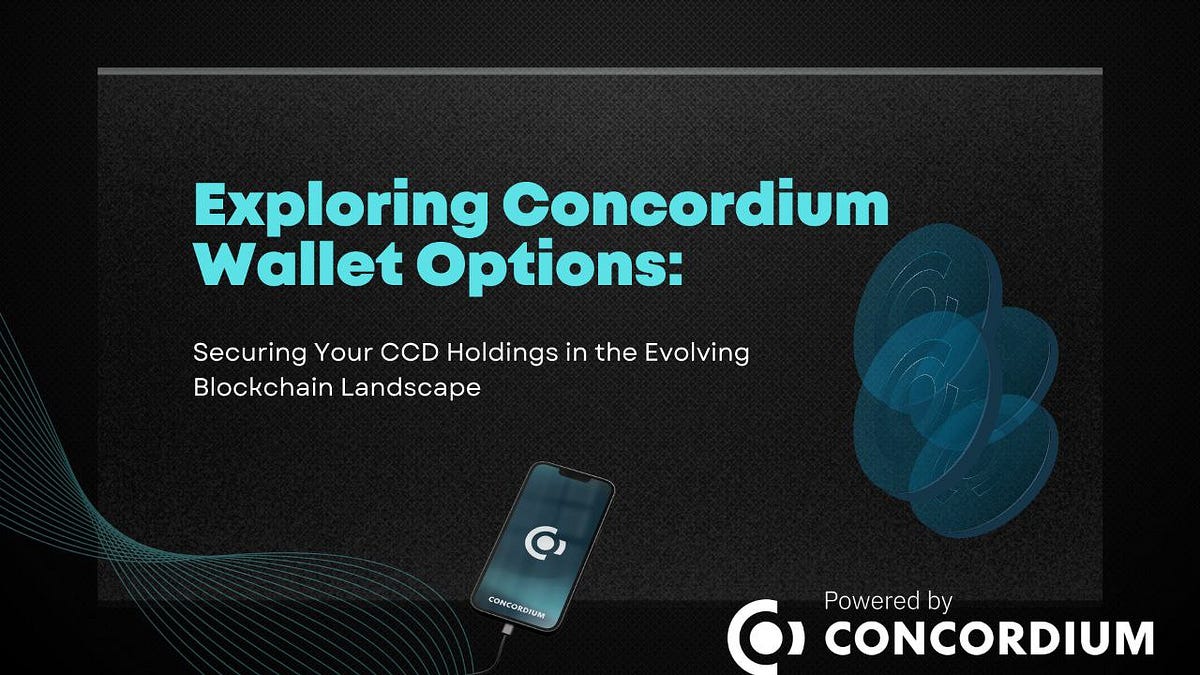 Exploring Concordium Wallet Options:

Securing Your CCD Holdings in the Evolving Blockchain Landscape

CONCORDIUM

Powered by
CONCORDIUM